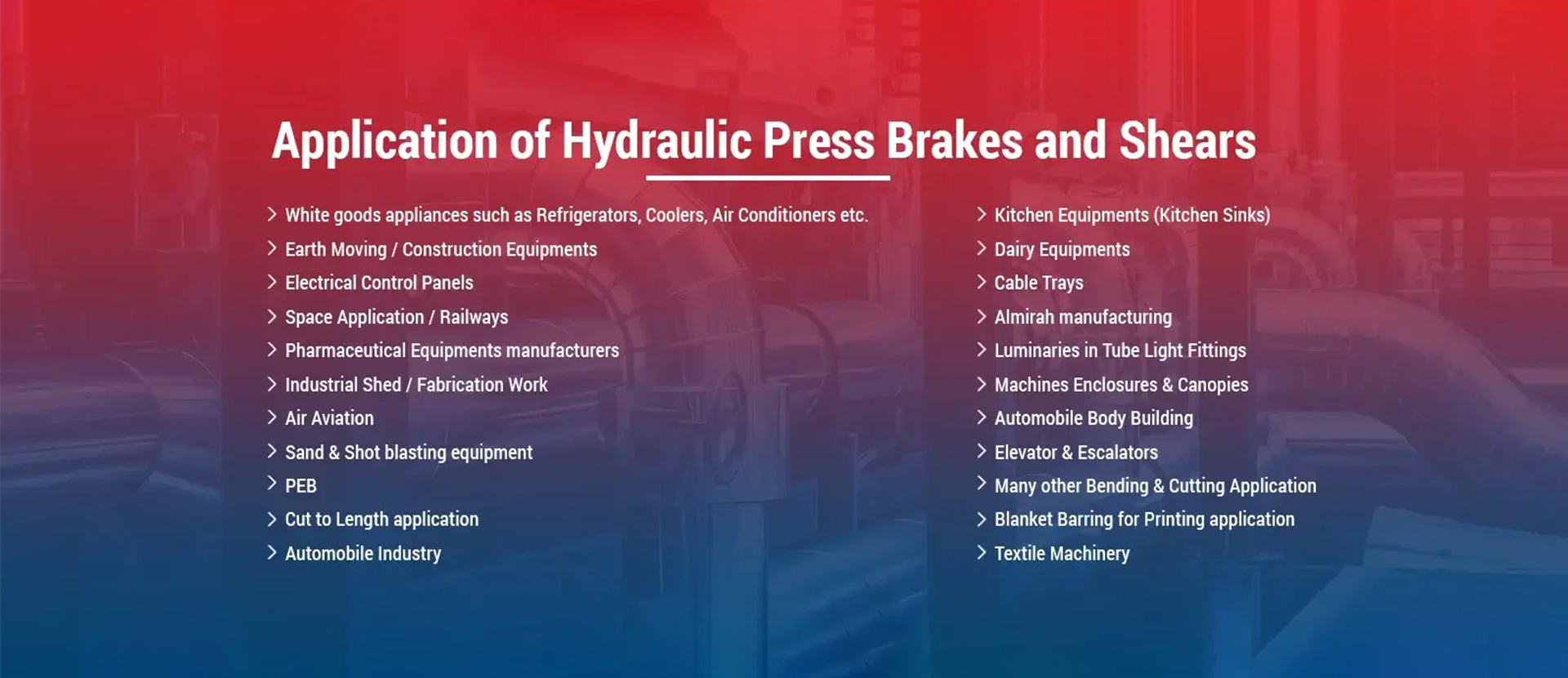 Application of Hydraulic Press Brakes and Shears

> White goods appliances such as Refrigerators, Coolers, Air Conditioners etc.
> Earth Moving / Construction Equipments
> Electrical Control Panels
> Space Application / Railways
> Pharmaceutical Equipments manufacturers
> Industrial Shed / Fabrication Work
> Air Aviation
> Sand & Shot blasting equipment
> PEB
> Cut to Length application
> Automobile Industry

> Kitchen Equipments (Kitchen Sinks)
> Dairy Equipments
> Cable Trays
> Almirah manufacturing
> Luminaries in Tube Light Fittings
> Machines Enclosures & Canopies
> Automobile Body Building
> Elevator & Escalators
> Many other Bending & Cutting Application
> Blanket Barring for Printing application
> Textile Machinery